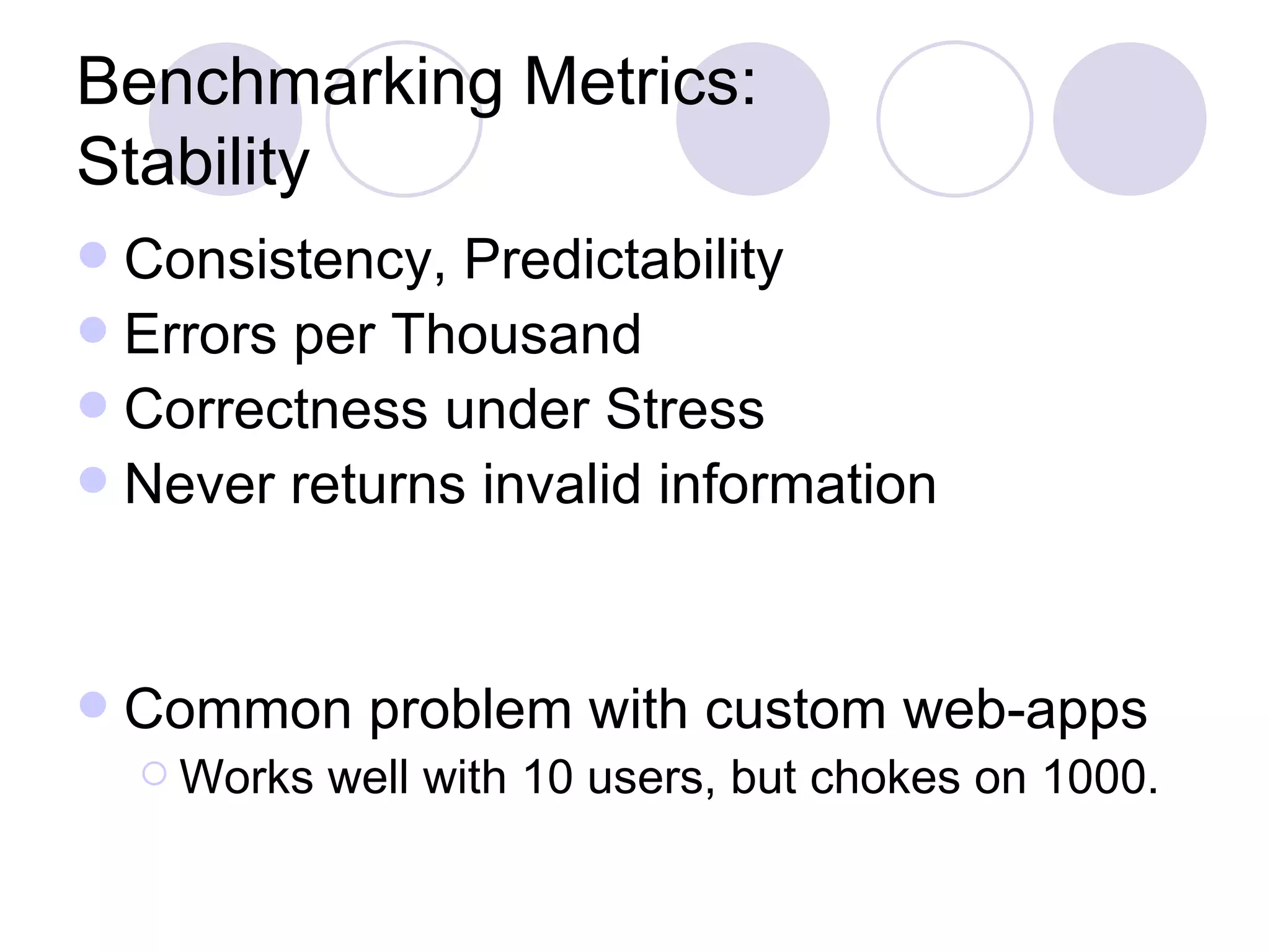 Benchmarking Metrics: Stability

Consistency, Predictability

Errors per Thousand

Correctness under Stress

Never returns invalid information

Common problem with custom web-apps

Works well with 10 users, but chokes on 1000.